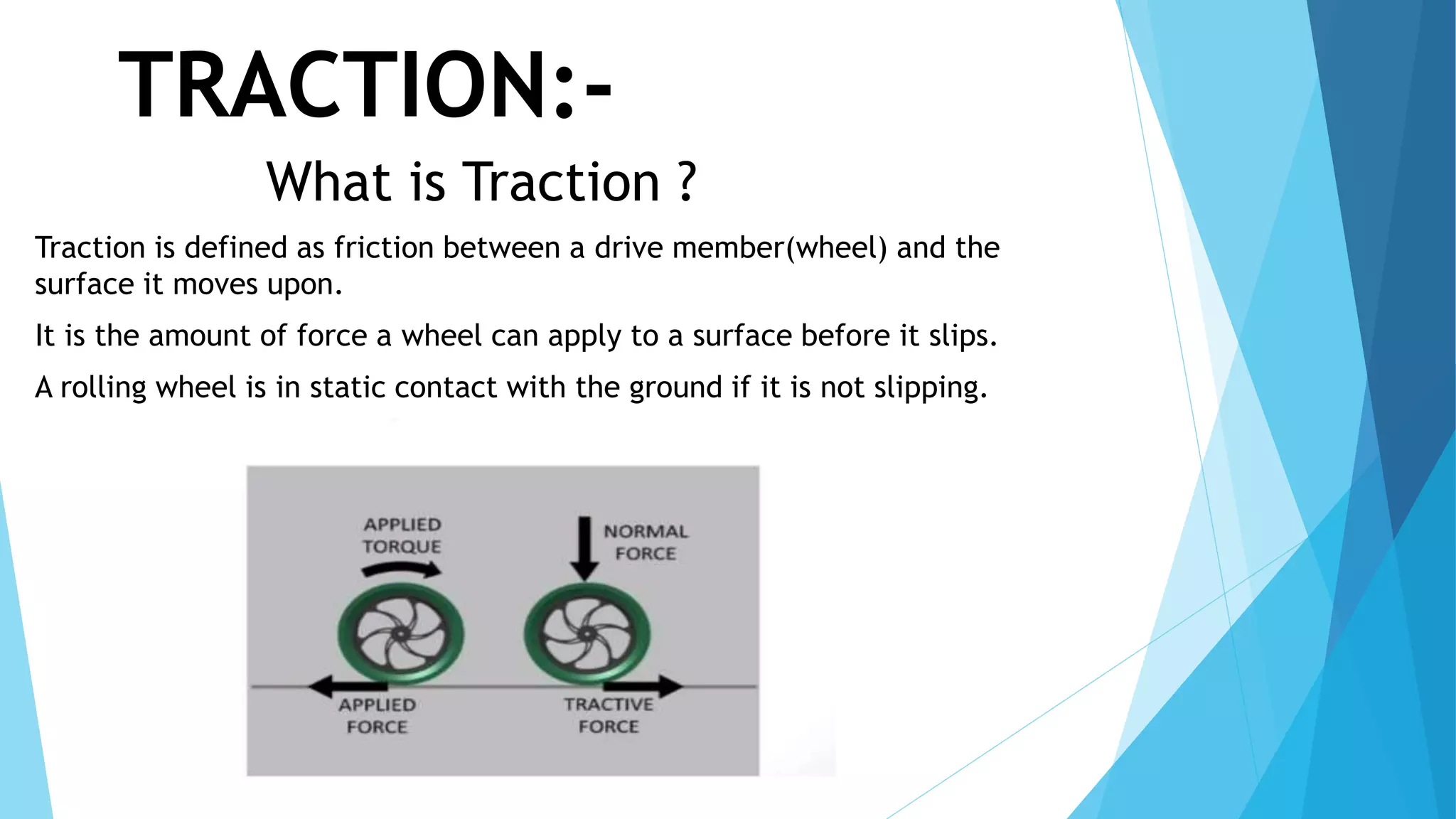 TRACTION:-

What is Traction ?

Traction is defined as friction between a drive member(wheel) and the surface it moves upon.

It is the amount of force a wheel can apply to a surface before it slips.

A rolling wheel is in static contact with the ground if it is not slipping.

APPLIED TORQUE

NORMAL FORCE

APPLIED FORCE

TRACTIVE FORCE